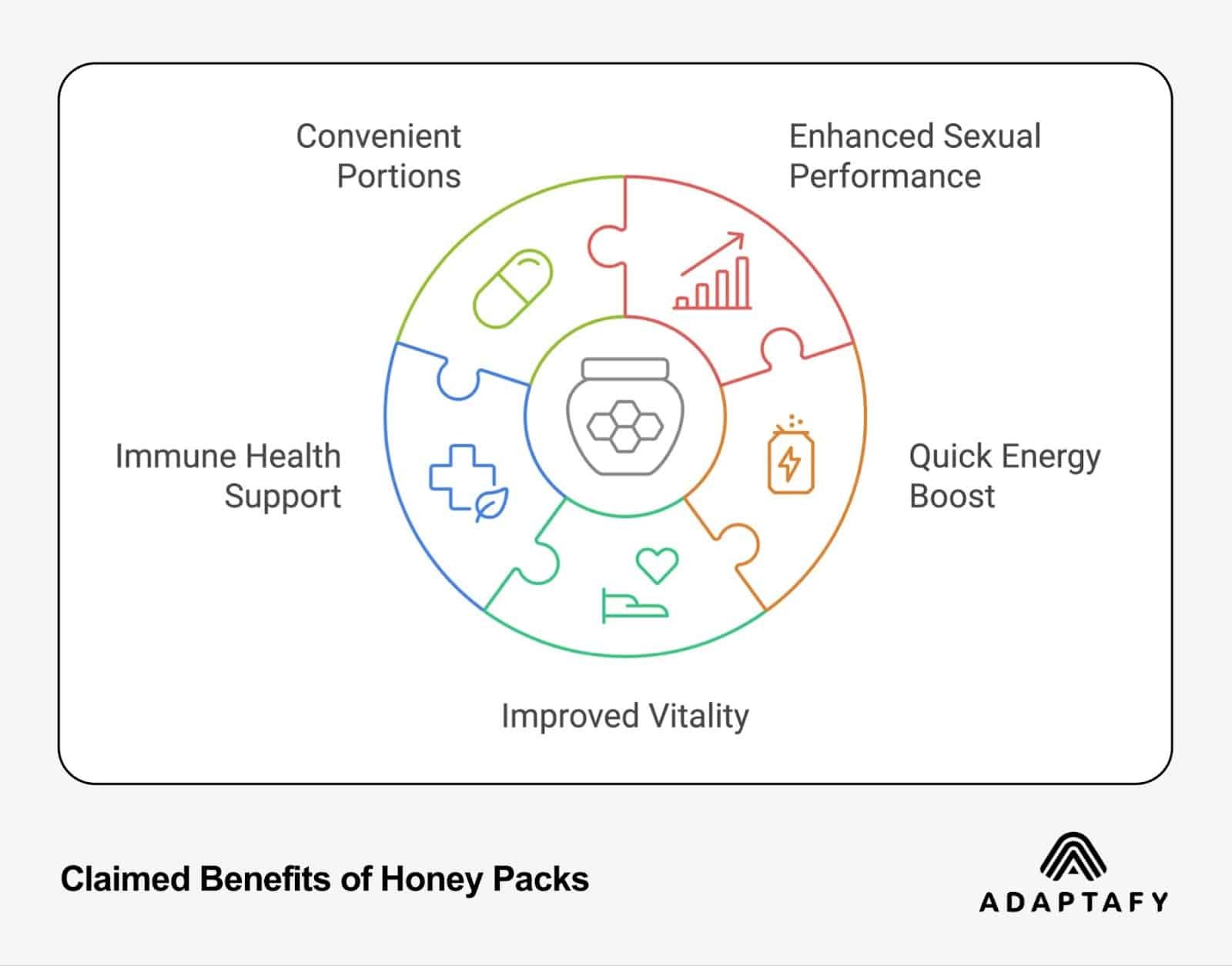 Convenient Portions

Enhanced Sexual Performance

Immune Health Support

Quick Energy Boost

Improved Vitality

Claimed Benefits of Honey Packs

ADAPTAFY